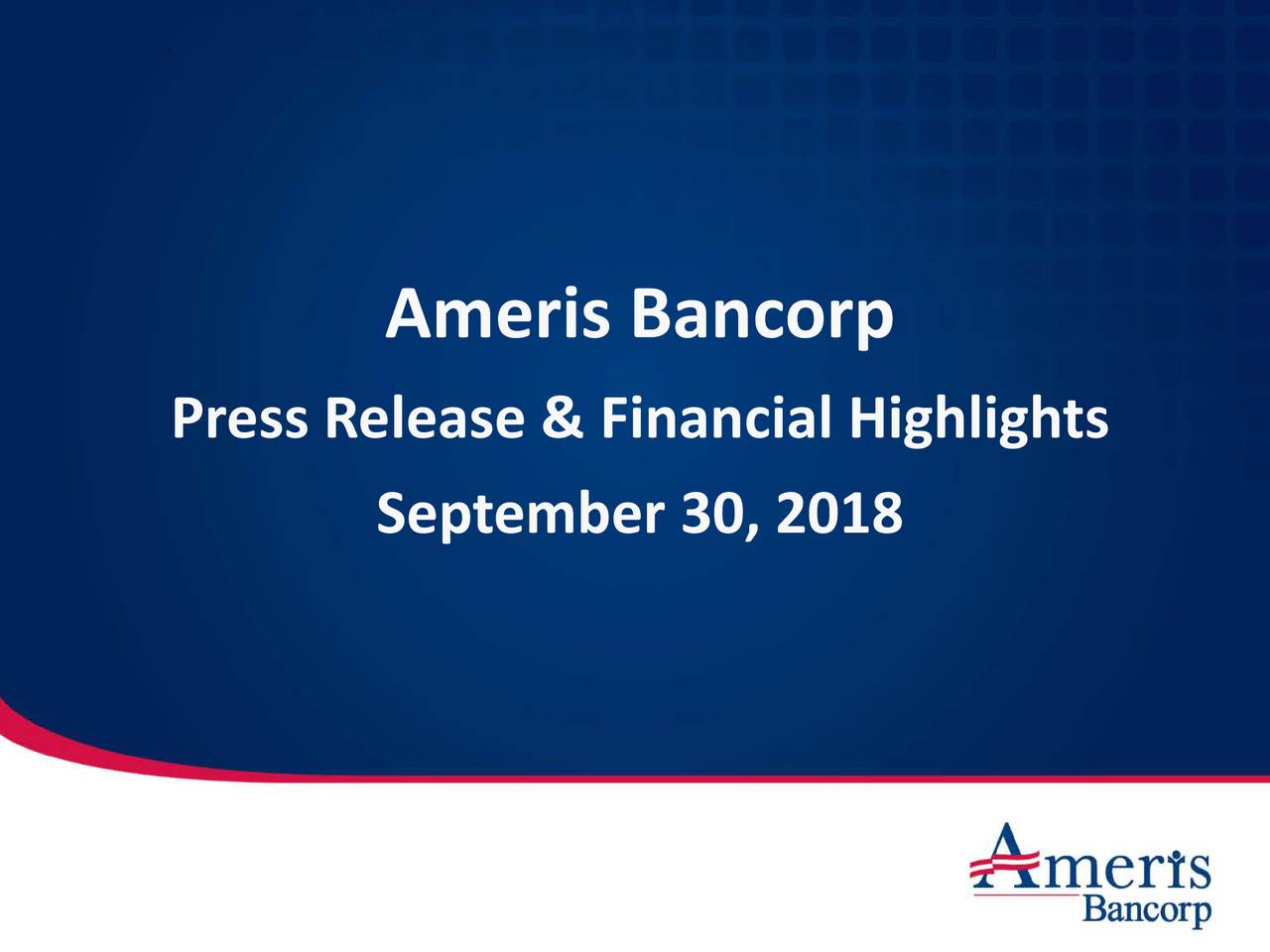 Ameris Bancorp

Press Release & Financial Highlights

September 30, 2018

Ameris
Bancorp